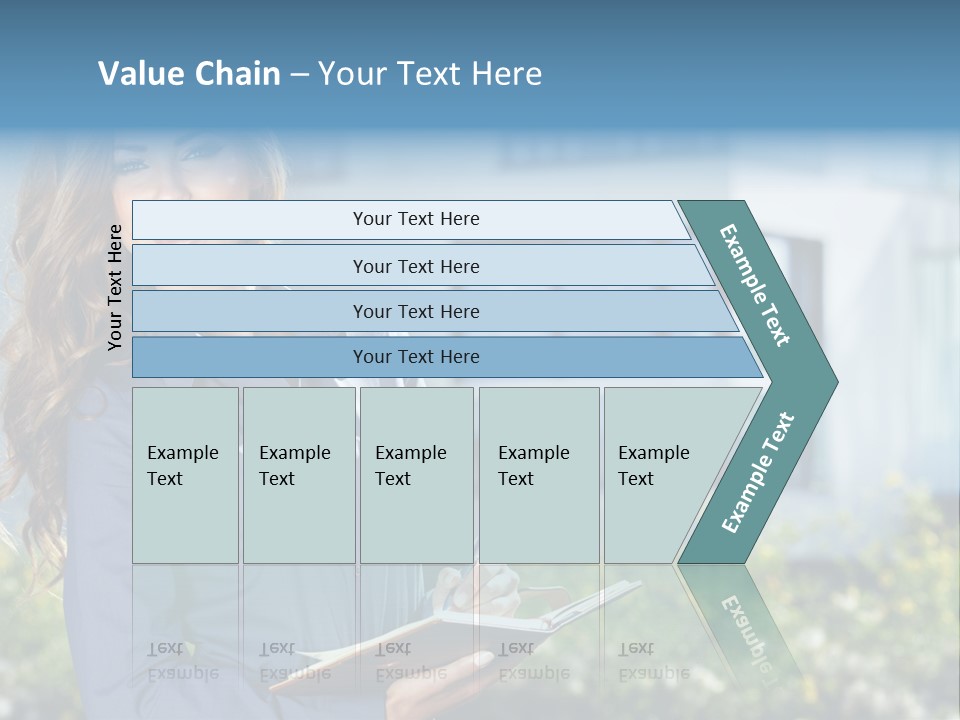 Value Chain – Your Text Here

Your Text Here

Your Text Here

Your Text Here

Your Text Here

Your Text Here

Example Text

Example Text

Example Text

Example Text

Example Text

Example Text

Example Text